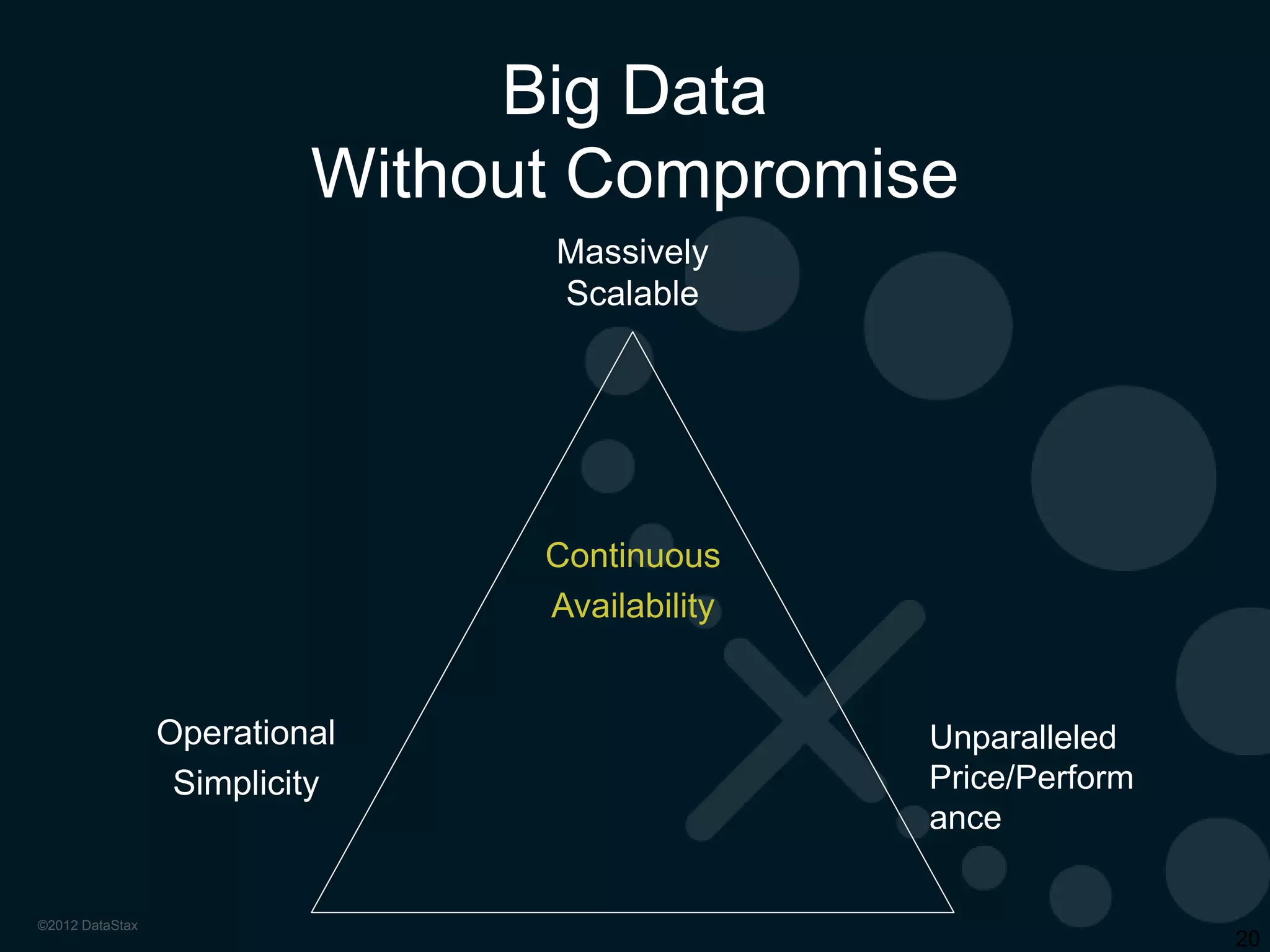 Big Data
Without Compromise

Massively Scalable

Continuous Availability

Operational Simplicity

Unparalleled Price/Performance

©2012 DataStax

20